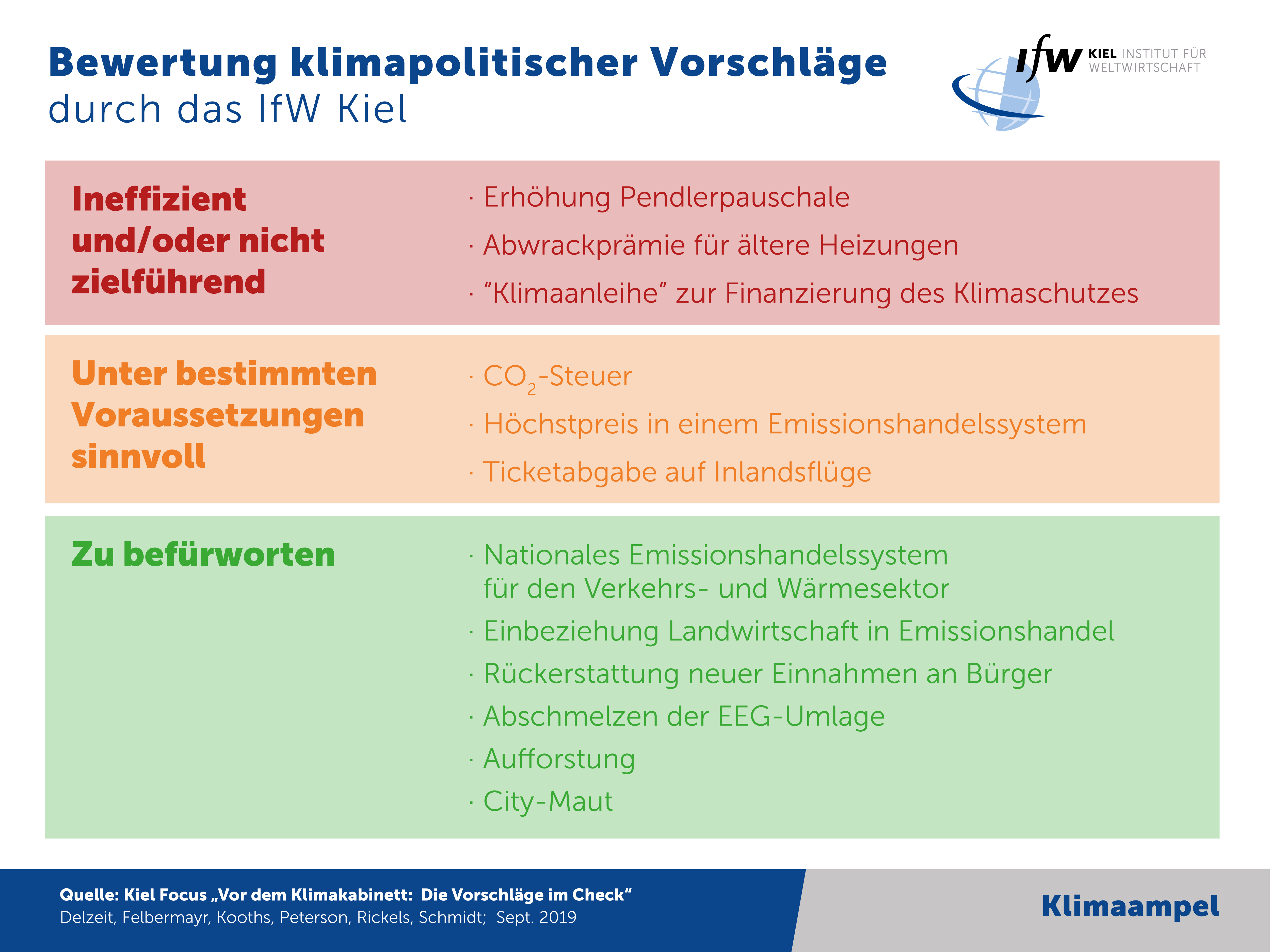 Bewertung klimapolitischer Vorschläge
durch das IfW Kiel

ifw KIEL INSTITUT FÜR WELTWIRTSCHAFT

Ineffizient und/oder nicht zielführend

· Erhöhung Pendlerpauschale
· Abwrackprämie für ältere Heizungen
· “Klimaanleihe” zur Finanzierung des Klimaschutzes

Unter bestimmten Voraussetzungen sinnvoll

· $CO_2$-Steuer
· Höchstpreis in einem Emissionshandelssystem
· Ticketabgabe auf Inlandsflüge

Zu befürworten

· Nationales Emissionshandelssystem für den Verkehrs- und Wärmesektor
· Einbeziehung Landwirtschaft in Emissionshandel
· Rückerstattung neuer Einnahmen an Bürger
· Abschmelzen der EEG-Umlage
· Aufforstung
· City-Maut

Quelle: Kiel Focus „Vor dem Klimakabinett: Die Vorschläge im Check“
Delzeit, Felbermayr, Kooths, Peterson, Rickels, Schmidt; Sept. 2019

Klimaampel